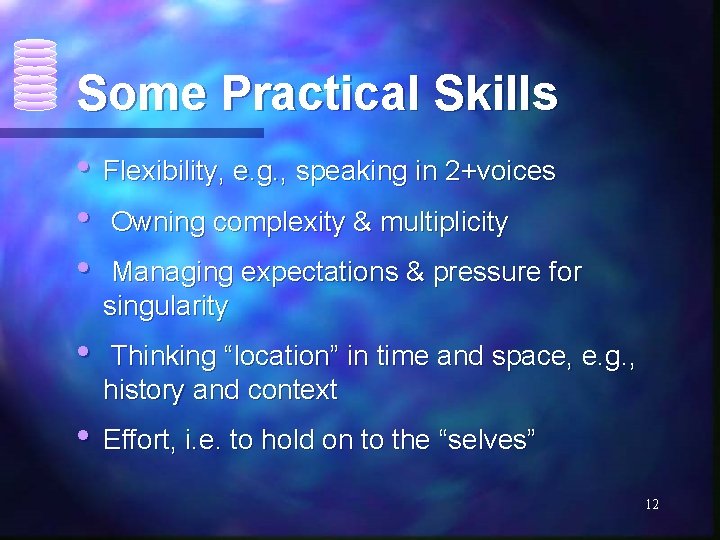 Some Practical Skills

• Flexibility, e.g., speaking in 2+voices

• Owning complexity & multiplicity

• Managing expectations & pressure for singularity

• Thinking “location” in time and space, e.g., history and context

• Effort, i.e. to hold on to the “selves”

12